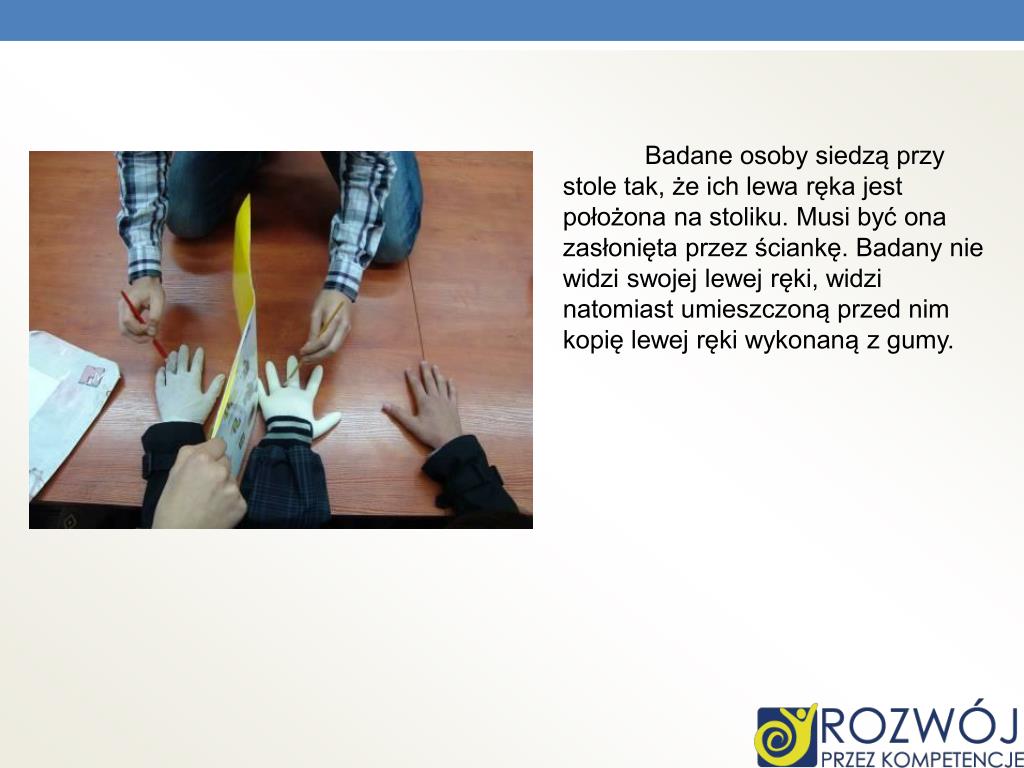 Badane osoby siedzą przy stole tak, że ich lewa ręka jest położona na stoliku. Musi być ona zasłonięta przez ściankę. Badany nie widzi swojej lewej ręki, widzi natomiast umieszczoną przed nim kopię lewej ręki wykonaną z gumy.

ROZWÓJ
PRZEZ KOMPETENCJE